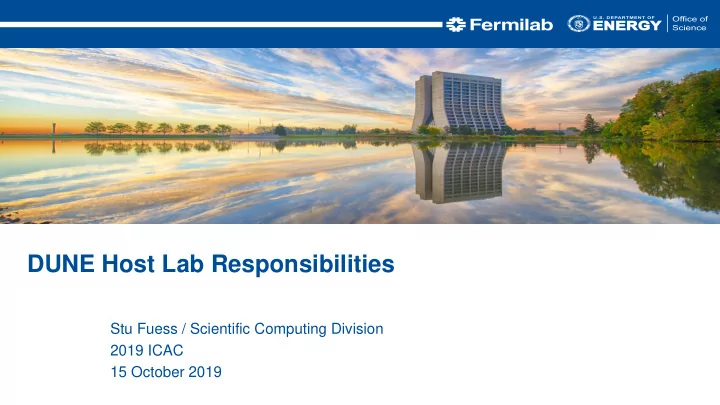 Fermilab U.S. DEPARTMENT OF ENERGY Office of Science

DUNE Host Lab Responsibilities

Stu Fuess / Scientific Computing Division
2019 ICAC
15 October 2019